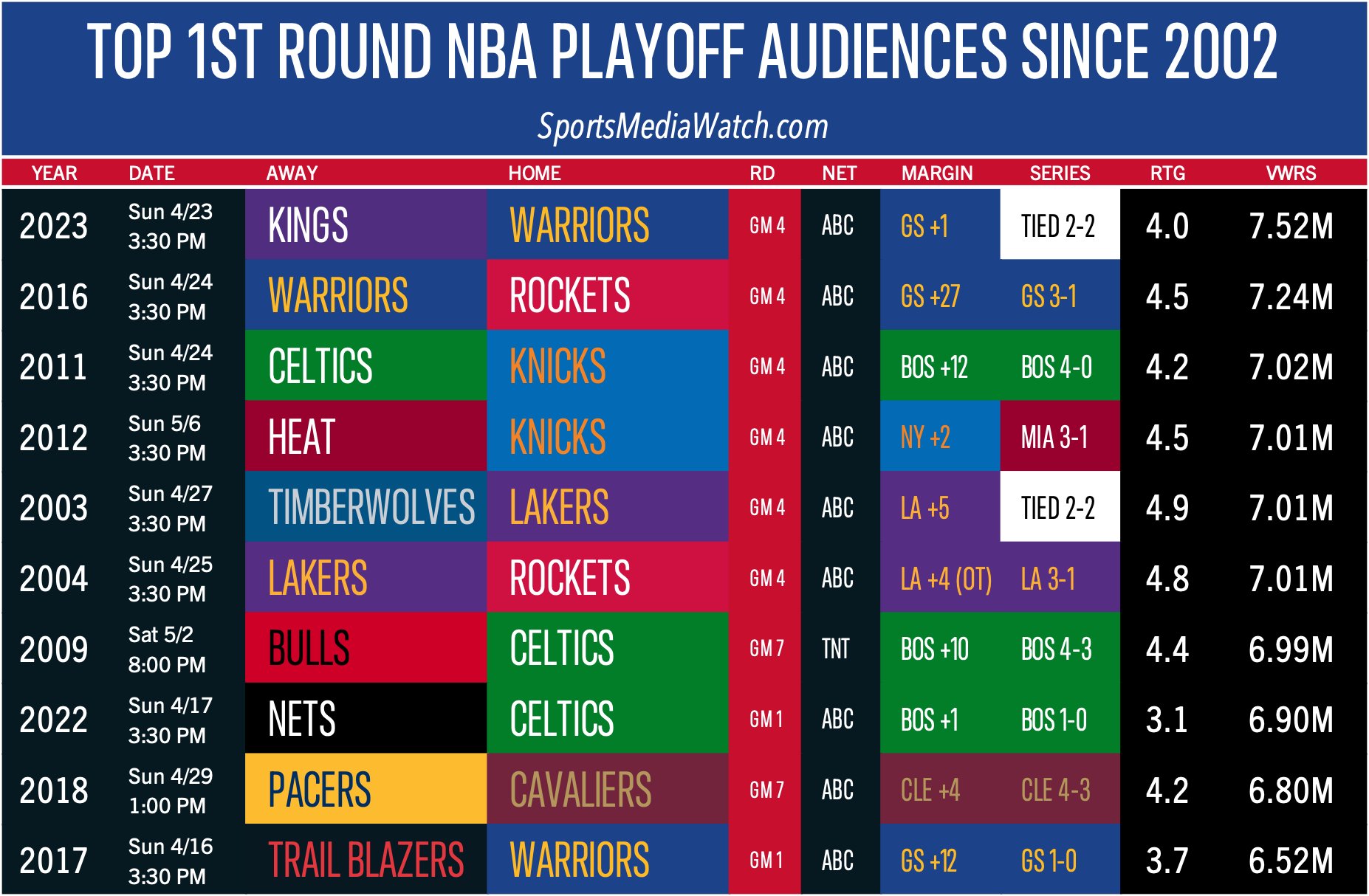 TOP 1ST ROUND NBA PLAYOFF AUDIENCES SINCE 2002

SportsMediaWatch.com

| YEAR | DATE | AWAY | HOME | RD | NET | MARGIN | SERIES | RTG | VWRS |
|---|---|---|---|---|---|---|---|---|---|
| 2023 | Sun 4/23 3:30 PM | KINGS | WARRIORS | GM 4 | ABC | GS +1 | TIED 2-2 | 4.0 | 7.52M |
| 2016 | Sun 4/24 3:30 PM | WARRIORS | ROCKETS | GM 4 | ABC | GS +27 | GS 3-1 | 4.5 | 7.24M |
| 2011 | Sun 4/24 3:30 PM | CELTICS | KNICKS | GM 4 | ABC | BOS +12 | BOS 4-0 | 4.2 | 7.02M |
| 2012 | Sun 5/6 3:30 PM | HEAT | KNICKS | GM 4 | ABC | NY +2 | MIA 3-1 | 4.5 | 7.01M |
| 2003 | Sun 4/27 3:30 PM | TIMBERWOLVES | LAKERS | GM 4 | ABC | LA +5 | TIED 2-2 | 4.9 | 7.01M |
| 2004 | Sun 4/25 3:30 PM | LAKERS | ROCKETS | GM 4 | ABC | LA +4 (OT) | LA 3-1 | 4.8 | 7.01M |
| 2009 | Sat 5/2 8:00 PM | BULLS | CELTICS | GM 7 | TNT | BOS +10 | BOS 4-3 | 4.4 | 6.99M |
| 2022 | Sun 4/17 3:30 PM | NETS | CELTICS | GM 1 | ABC | BOS +1 | BOS 1-0 | 3.1 | 6.90M |
| 2018 | Sun 4/29 1:00 PM | PACERS | CAVALIERS | GM 7 | ABC | CLE +4 | CLE 4-3 | 4.2 | 6.80M |
| 2017 | Sun 4/16 3:30 PM | TRAIL BLAZERS | WARRIORS | GM 1 | ABC | GS +12 | GS 1-0 | 3.7 | 6.52M |